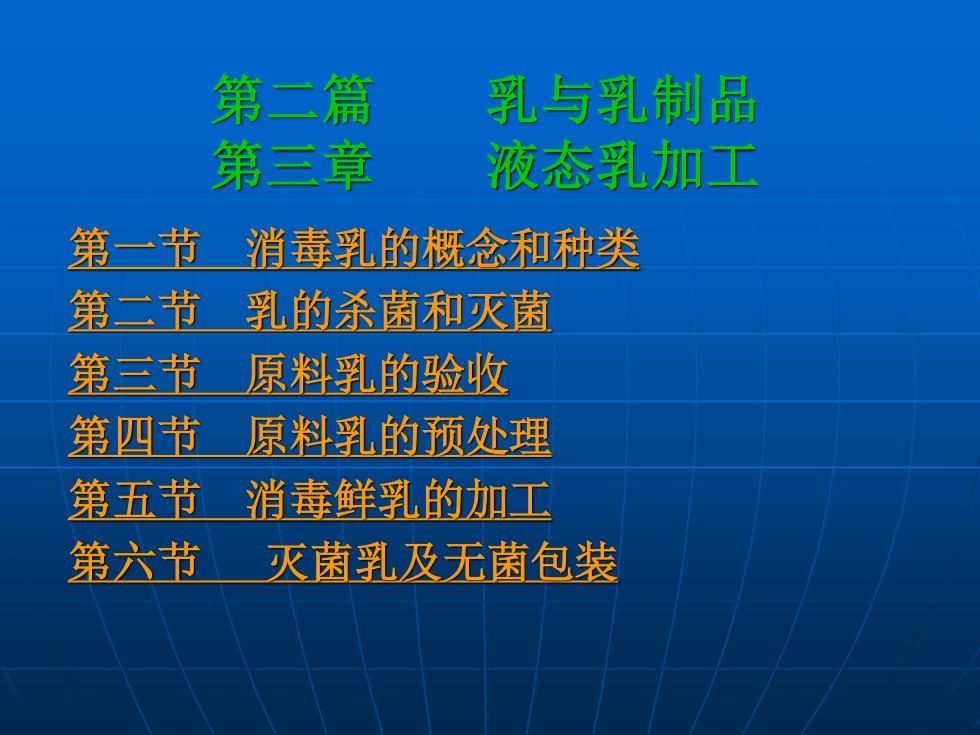 第二篇　　乳与乳制品
第三章　　液态乳加工

第一节　消毒乳的概念和种类
第二节　乳的杀菌和灭菌
第三节　原料乳的验收
第四节　原料乳的预处理
第五节　消毒鲜乳的加工
第六节　　灭菌乳及无菌包装